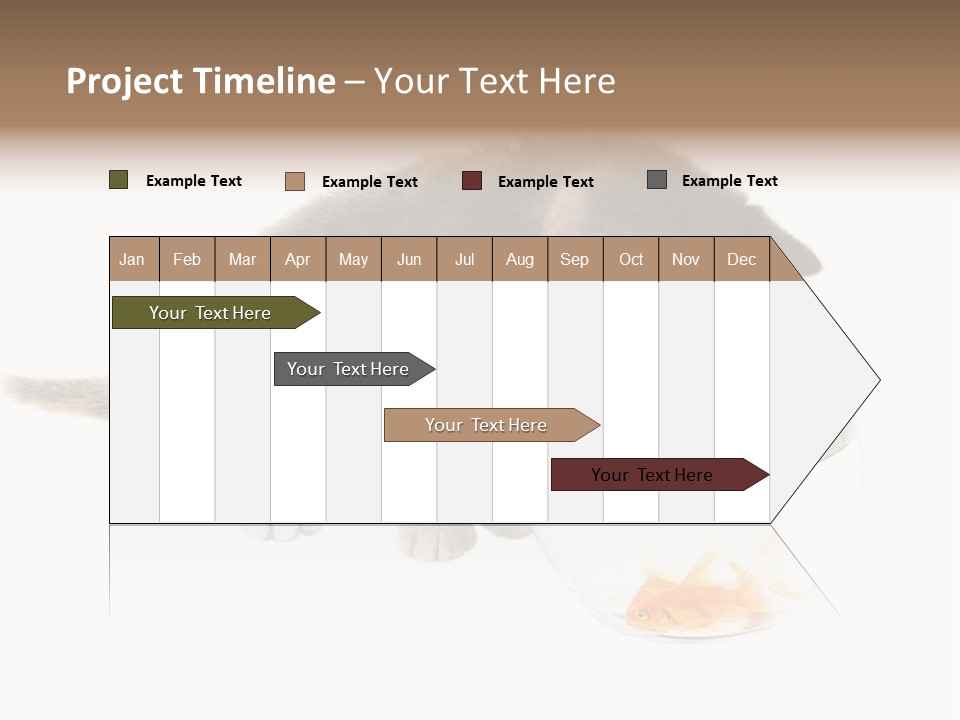 Project Timeline – Your Text Here

Example Text
Example Text
Example Text
Example Text

| Jan | Feb | Mar | Apr | May | Jun | Jul | Aug | Sep | Oct | Nov | Dec |
|---|---|---|---|---|---|---|---|---|---|---|---|

Your Text Here
Your Text Here
Your Text Here
Your Text Here